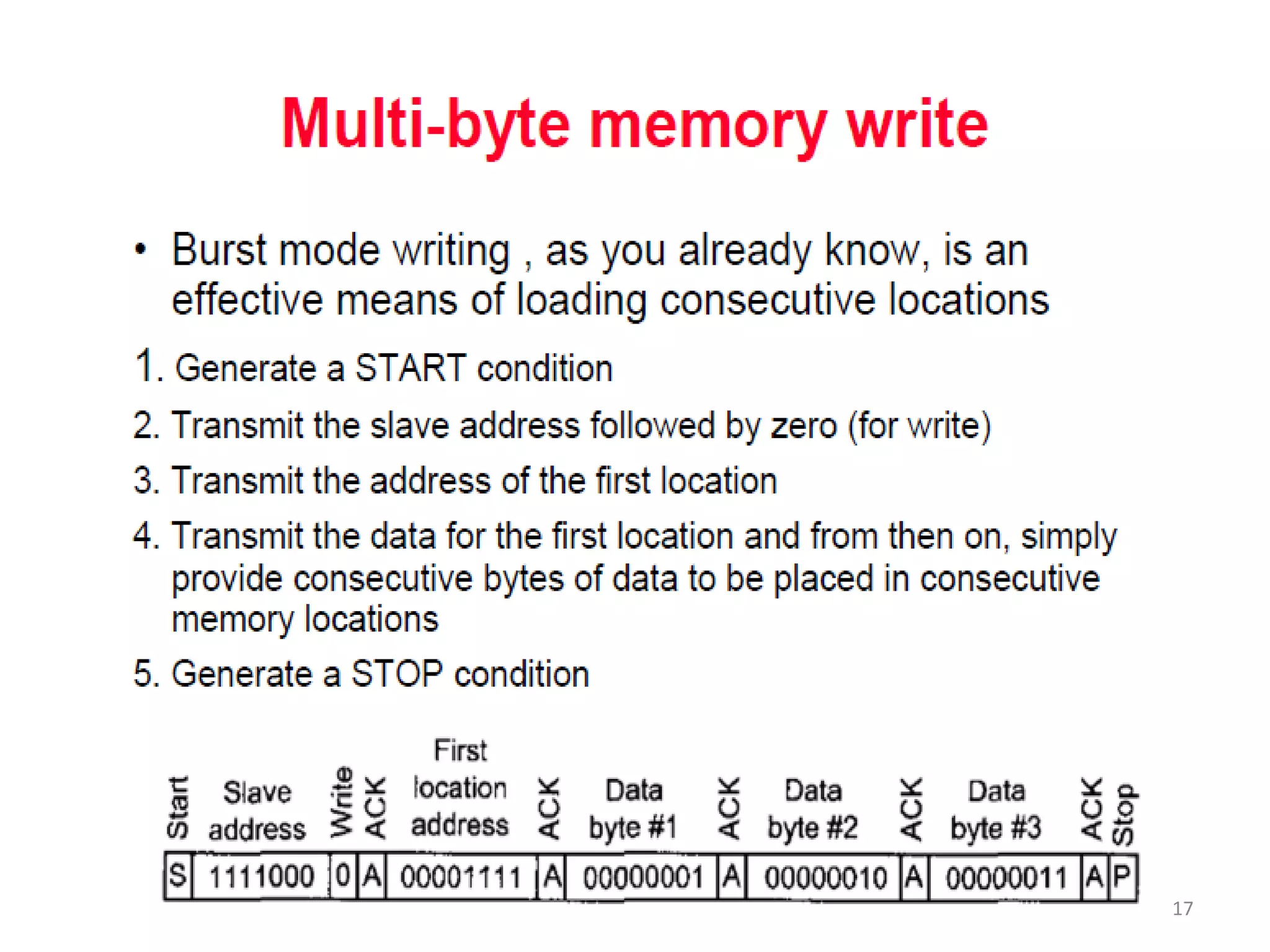 Multi-byte memory write

• Burst mode writing , as you already know, is an effective means of loading consecutive locations

1. Generate a START condition
2. Transmit the slave address followed by zero (for write)
3. Transmit the address of the first location
4. Transmit the data for the first location and from then on, simply provide consecutive bytes of data to be placed in consecutive memory locations
5. Generate a STOP condition

| Start | Slave address | Write | ACK | First location address | ACK | Data byte #1 | ACK | Data byte #2 | ACK | Data byte #3 | ACK | Stop |
|---|---|---|---|---|---|---|---|---|---|---|---|---|
| S | 1111000 | 0 | A | 00001111 | A | 00000001 | A | 00000010 | A | 00000011 | A | P |

17